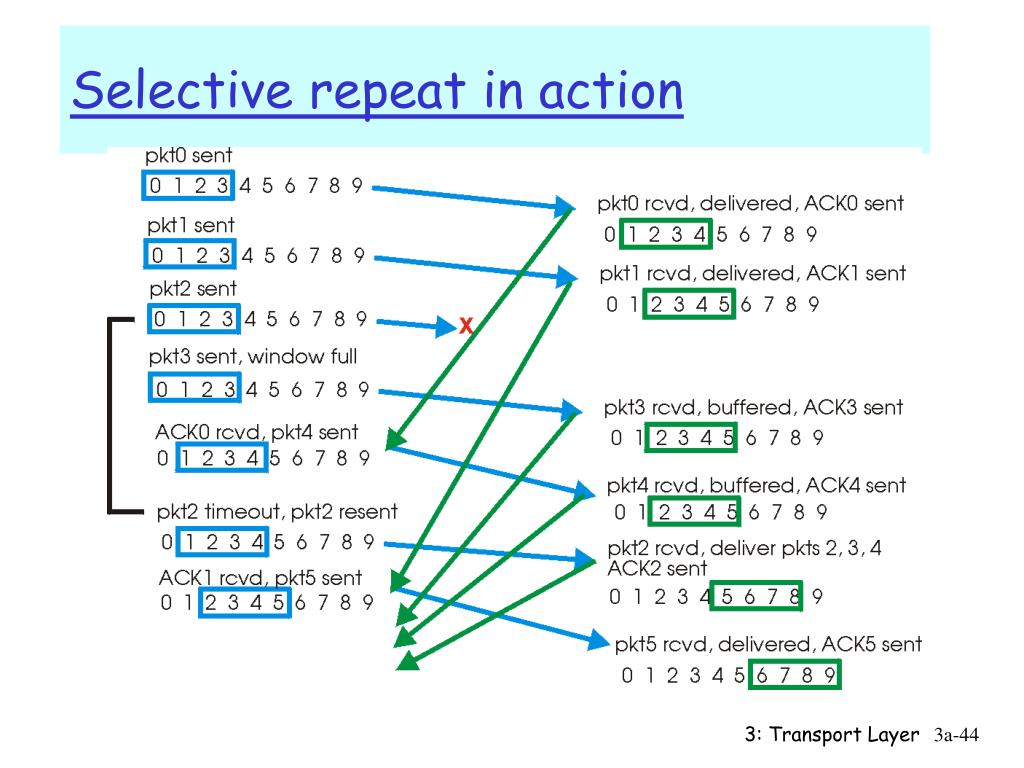 Selective repeat in action

pkt0 sent
0 1 2 3 4 5 6 7 8 9

pkt1 sent
0 1 2 3 4 5 6 7 8 9

pkt2 sent
0 1 2 3 4 5 6 7 8 9

X

pkt3 sent, window full
0 1 2 3 4 5 6 7 8 9

ACK0 rcvd, pkt4 sent
0 1 2 3 4 5 6 7 8 9

pkt2 timeout, pkt2 resent
0 1 2 3 4 5 6 7 8 9

ACK1 rcvd, pkt5 sent
0 1 2 3 4 5 6 7 8 9

pkt0 rcvd, delivered, ACK0 sent
0 1 2 3 4 5 6 7 8 9

pkt1 rcvd, delivered, ACK1 sent
0 1 2 3 4 5 6 7 8 9

pkt3 rcvd, buffered, ACK3 sent
0 1 2 3 4 5 6 7 8 9

pkt4 rcvd, buffered, ACK4 sent
0 1 2 3 4 5 6 7 8 9

pkt2 rcvd, deliver pkts 2, 3, 4
ACK2 sent
0 1 2 3 4 5 6 7 8 9

pkt5 rcvd, delivered, ACK5 sent
0 1 2 3 4 5 6 7 8 9

3: Transport Layer 3a-44